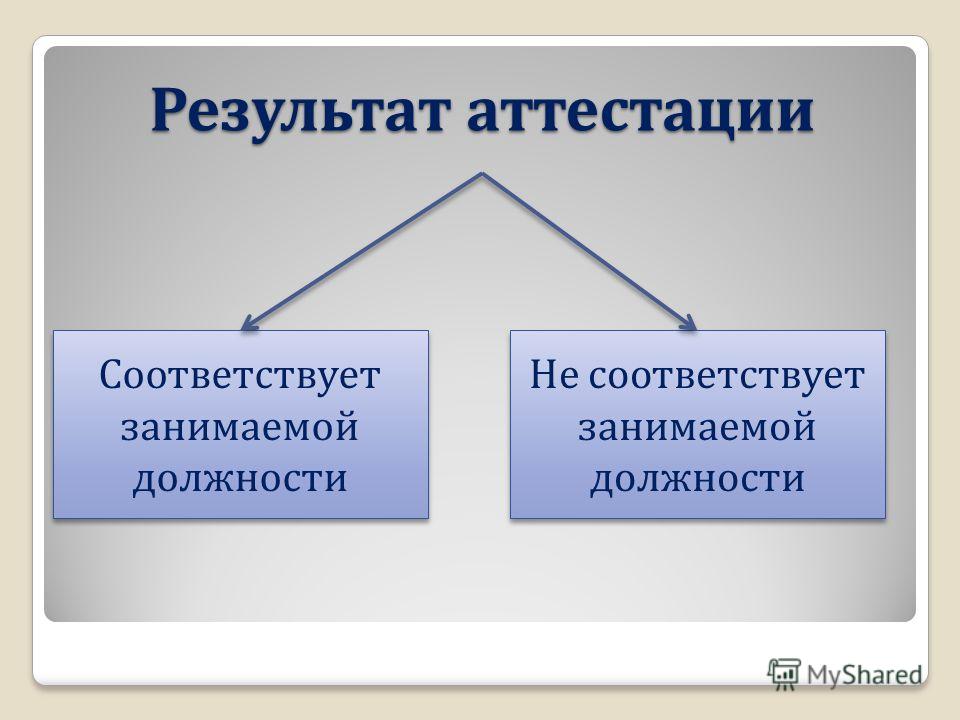 Результат аттестации

Соответствует занимаемой должности

Не соответствует занимаемой должности

MyShared